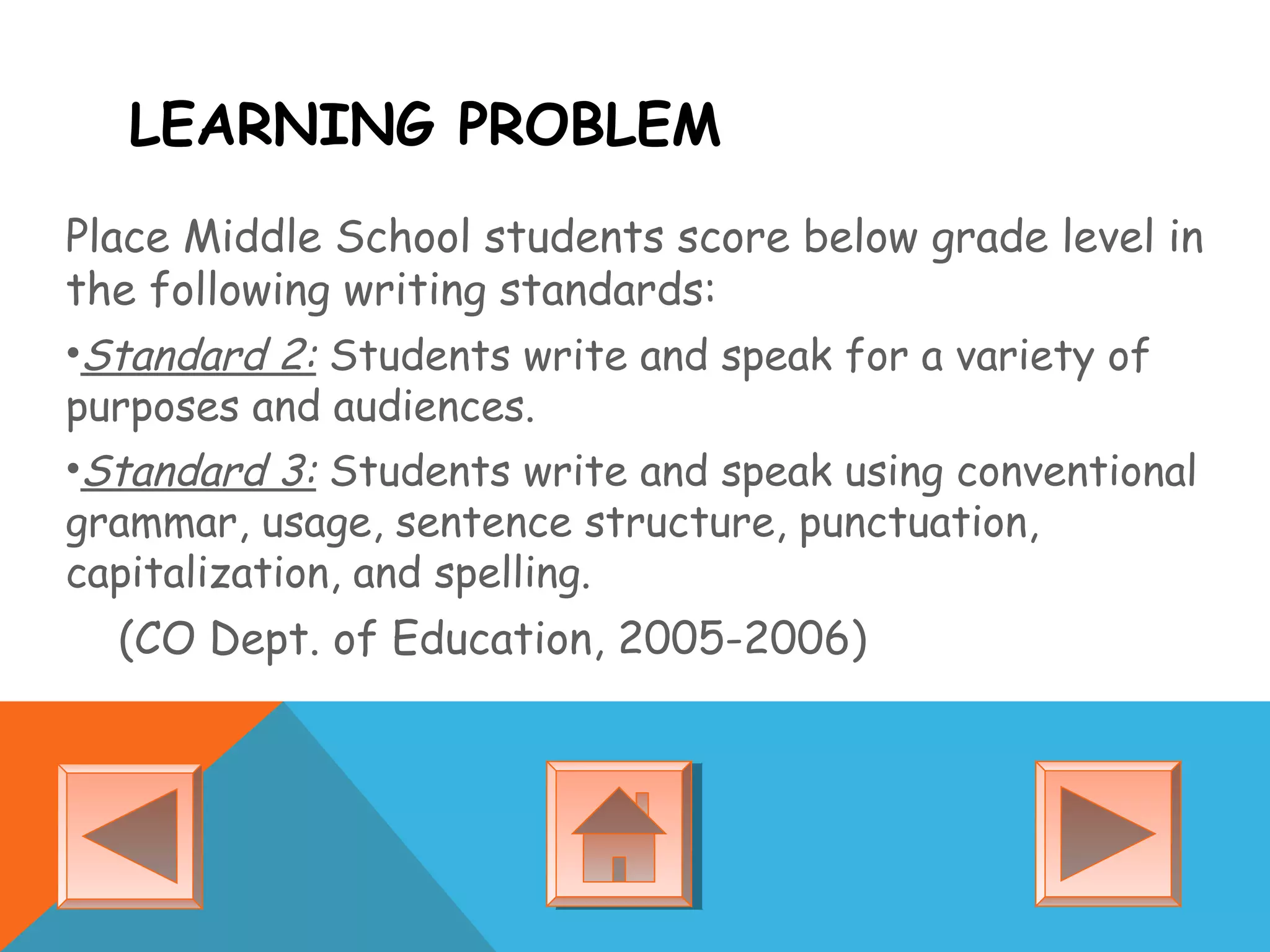 LEARNING PROBLEM

Place Middle School students score below grade level in the following writing standards:

•Standard 2: Students write and speak for a variety of purposes and audiences.

•Standard 3: Students write and speak using conventional grammar, usage, sentence structure, punctuation, capitalization, and spelling.

(CO Dept. of Education, 2005-2006)